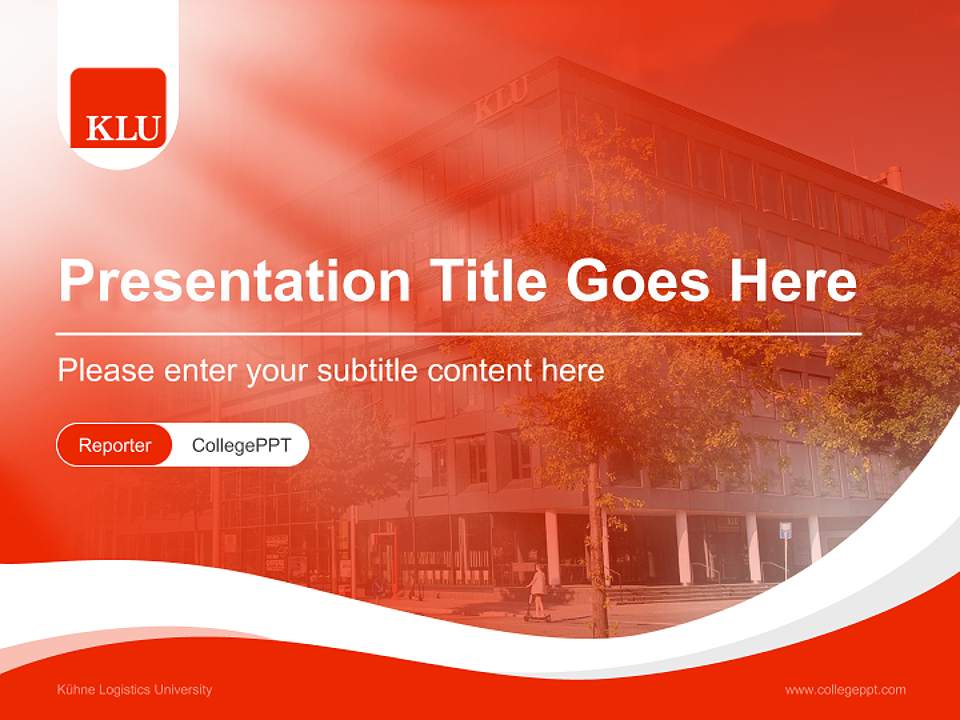 KLU

KLU

Presentation Title Goes Here

Please enter your subtitle content here

Reporter CollegePPT

Kühne Logistics University

www.collegeppt.com